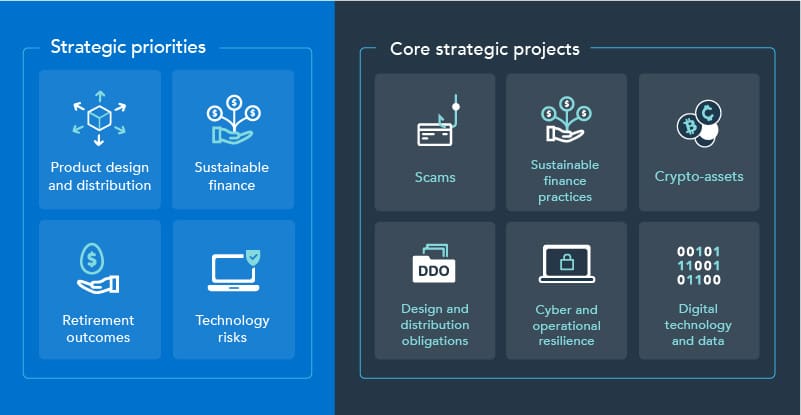 Strategic priorities

Product design and distribution

Sustainable finance

Retirement outcomes

Technology risks

Core strategic projects

Scams

Sustainable finance practices

Crypto-assets

DDO

Design and distribution obligations

Cyber and operational resilience

00101
11001
01100

Digital technology and data